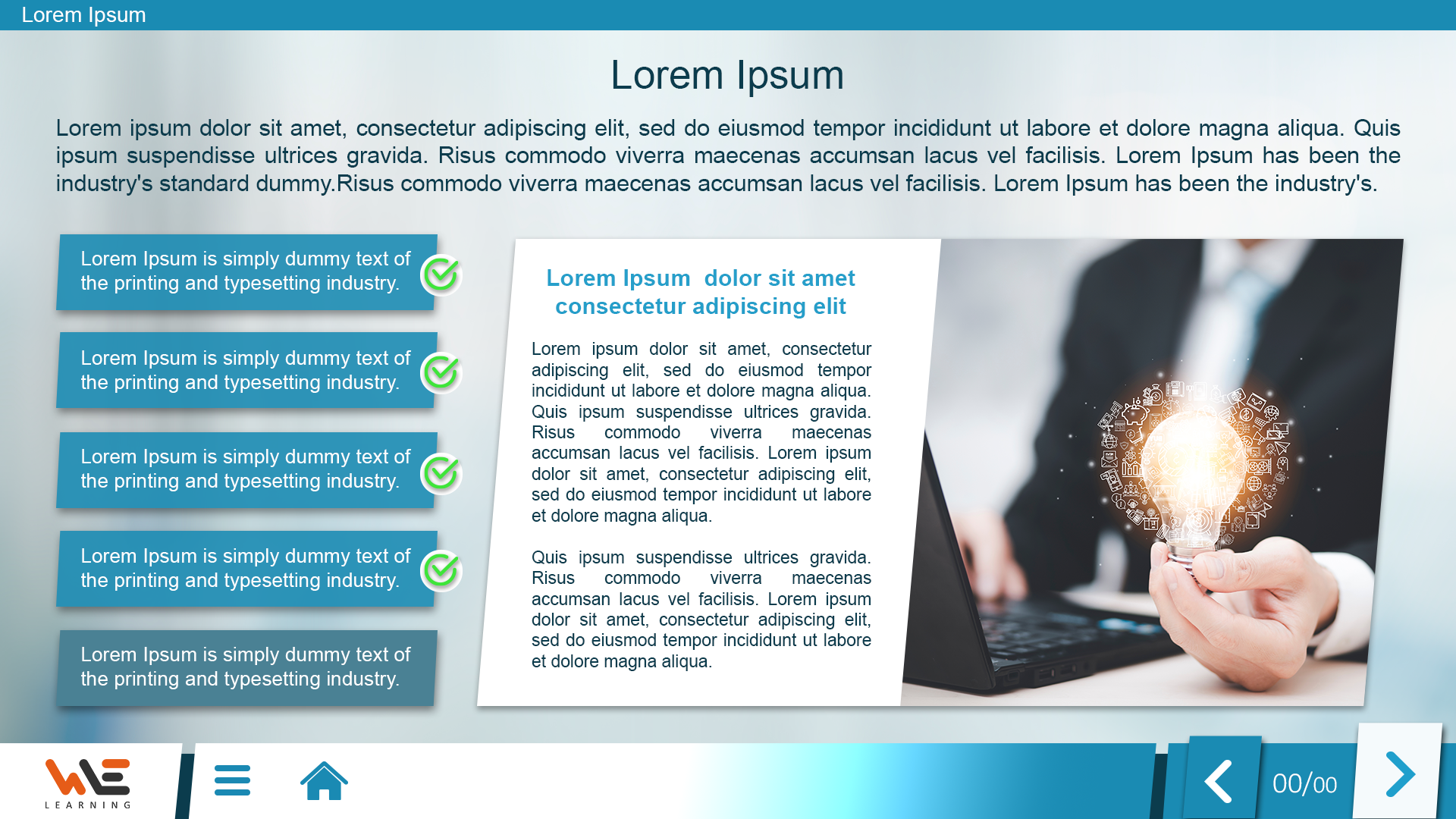 Lorem Ipsum

Lorem Ipsum

Lorem ipsum dolor sit amet, consectetur adipiscing elit, sed do eiusmod tempor incididunt ut labore et dolore magna aliqua. Quis ipsum suspendisse ultrices gravida. Risus commodo viverra maecenas accumsan lacus vel facilisis. Lorem Ipsum has been the industry's standard dummy.Risus commodo viverra maecenas accumsan lacus vel facilisis. Lorem Ipsum has been the industry's.

Lorem Ipsum is simply dummy text of the printing and typesetting industry.

Lorem Ipsum is simply dummy text of the printing and typesetting industry.

Lorem Ipsum is simply dummy text of the printing and typesetting industry.

Lorem Ipsum is simply dummy text of the printing and typesetting industry.

Lorem Ipsum is simply dummy text of the printing and typesetting industry.

Lorem Ipsum dolor sit amet consectetur adipiscing elit

Lorem ipsum dolor sit amet, consectetur adipiscing elit, sed do eiusmod tempor incididunt ut labore et dolore magna aliqua. Quis ipsum suspendisse ultrices gravida. Risus commodo viverra maecenas accumsan lacus vel facilisis. Lorem ipsum dolor sit amet, consectetur adipiscing elit, sed do eiusmod tempor incididunt ut labore et dolore magna aliqua.

Quis ipsum suspendisse ultrices gravida. Risus commodo viverra maecenas accumsan lacus vel facilisis. Lorem ipsum dolor sit amet, consectetur adipiscing elit, sed do eiusmod tempor incididunt ut labore et dolore magna aliqua.

WE
LEARNING

00/00